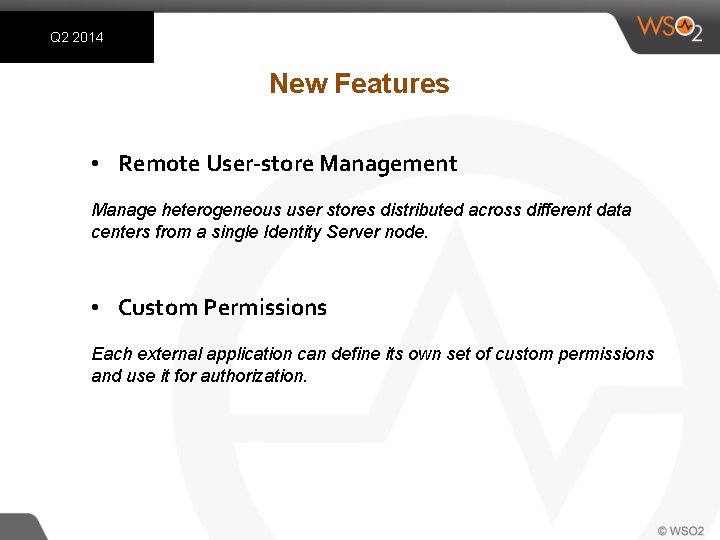 Q2 2014

WSO2

New Features

• Remote User-store Management

Manage heterogeneous user stores distributed across different data centers from a single Identity Server node.

• Custom Permissions

Each external application can define its own set of custom permissions and use it for authorization.

© WSO2